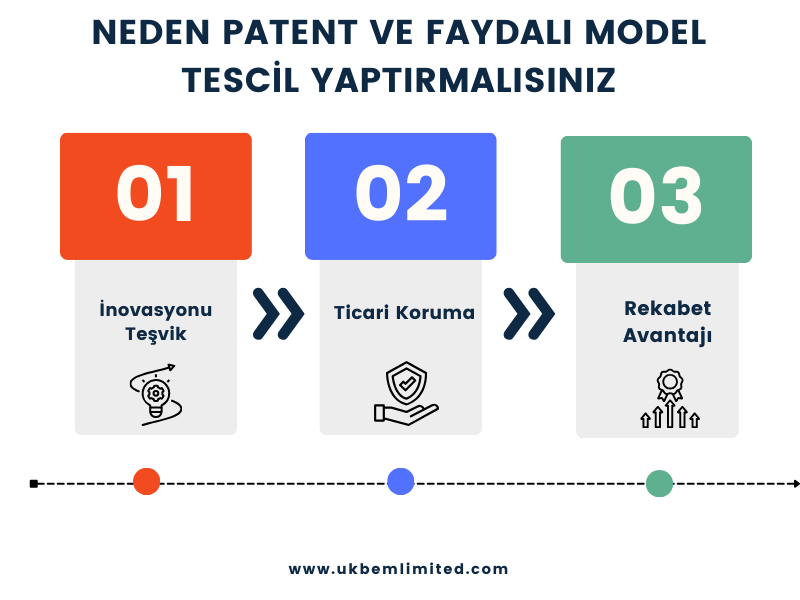 NEDEN PATENT VE FAYDALI MODEL TESCİL YAPTIRMALISINIZ

01

İnovasyonu Teşvik

02

Ticari Koruma

03

Rekabet Avantajı

www.ukbemlimited.com